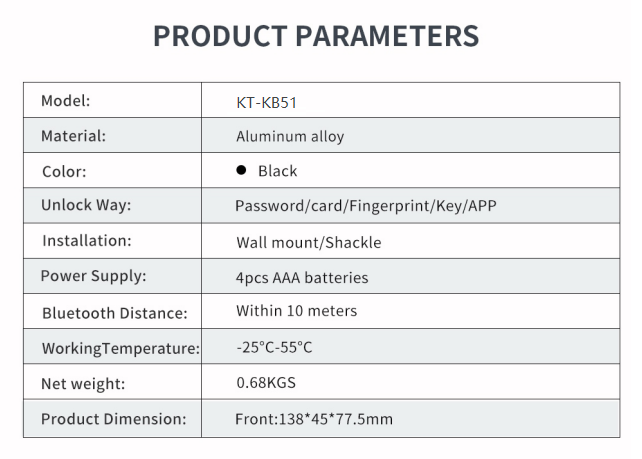 PRODUCT PARAMETERS

| Model: | KT-KB51 |
|---|---|
| Material: | Aluminum alloy |
| Color: | • Black |
| Unlock Way: | Password/card/Fingerprint/Key/APP |
| Installation: | Wall mount/Shackle |
| Power Supply: | 4pcs AAA batteries |
| Bluetooth Distance: | Within 10 meters |
| WorkingTemperature: | -25°C-55°C |
| Net weight: | 0.68KGS |
| Product Dimension: | Front:138*45*77.5mm |